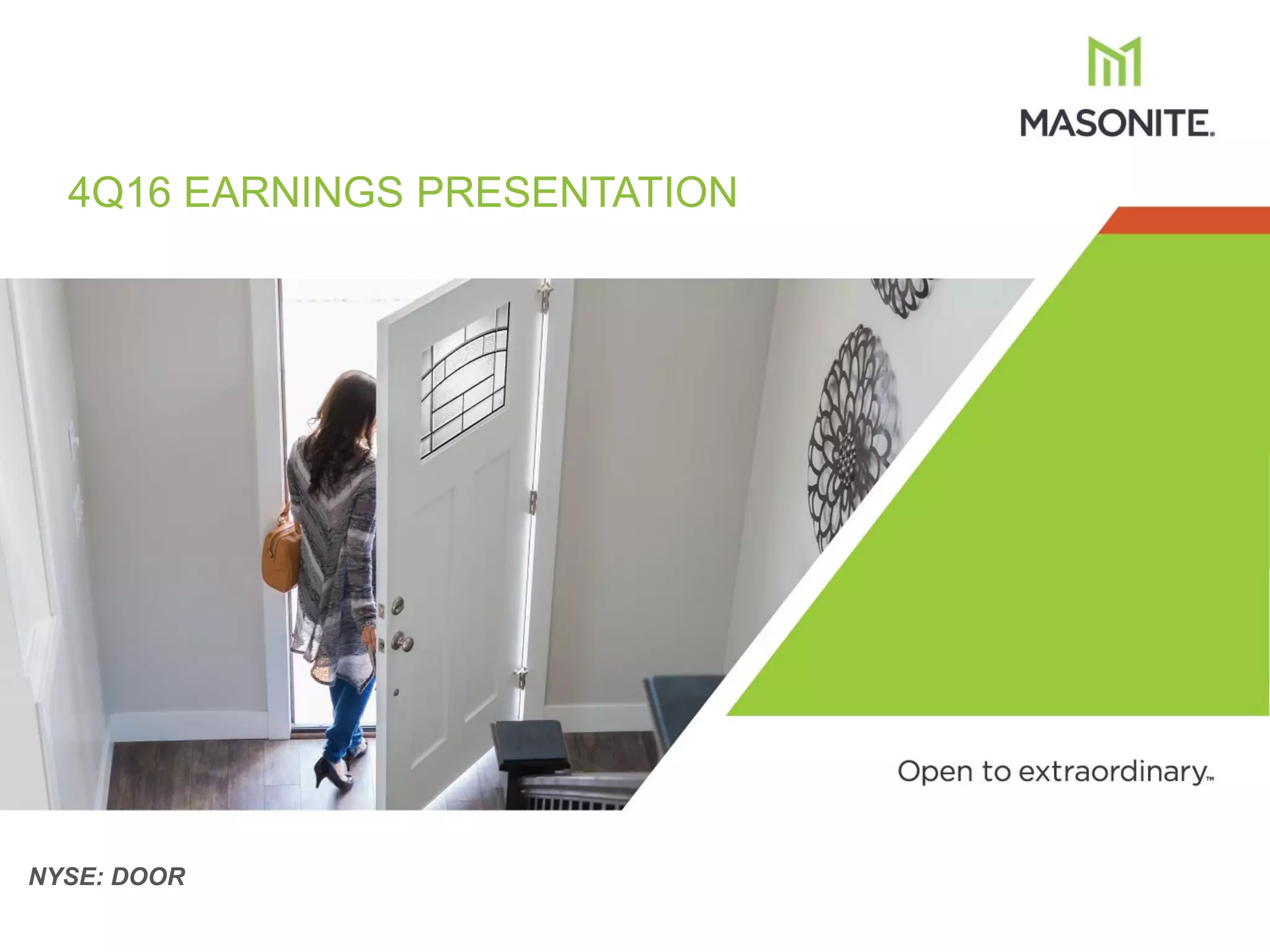 MASONITE.

4Q16 EARNINGS PRESENTATION

Open to extraordinary™

NYSE: DOOR